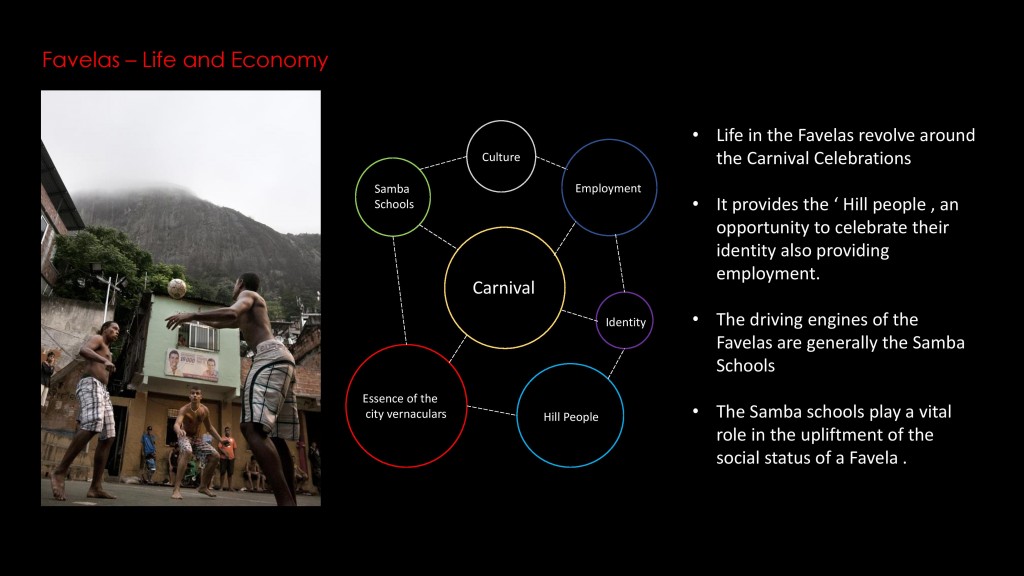 Favelas – Life and Economy

Culture

Samba Schools

Employment

Carnival

Identity

Essence of the city vernaculars

Hill People

• Life in the Favelas revolve around the Carnival Celebrations

• It provides the ‘ Hill people , an opportunity to celebrate their identity also providing employment.

• The driving engines of the Favelas are generally the Samba Schools

• The Samba schools play a vital role in the upliftment of the social status of a Favela .